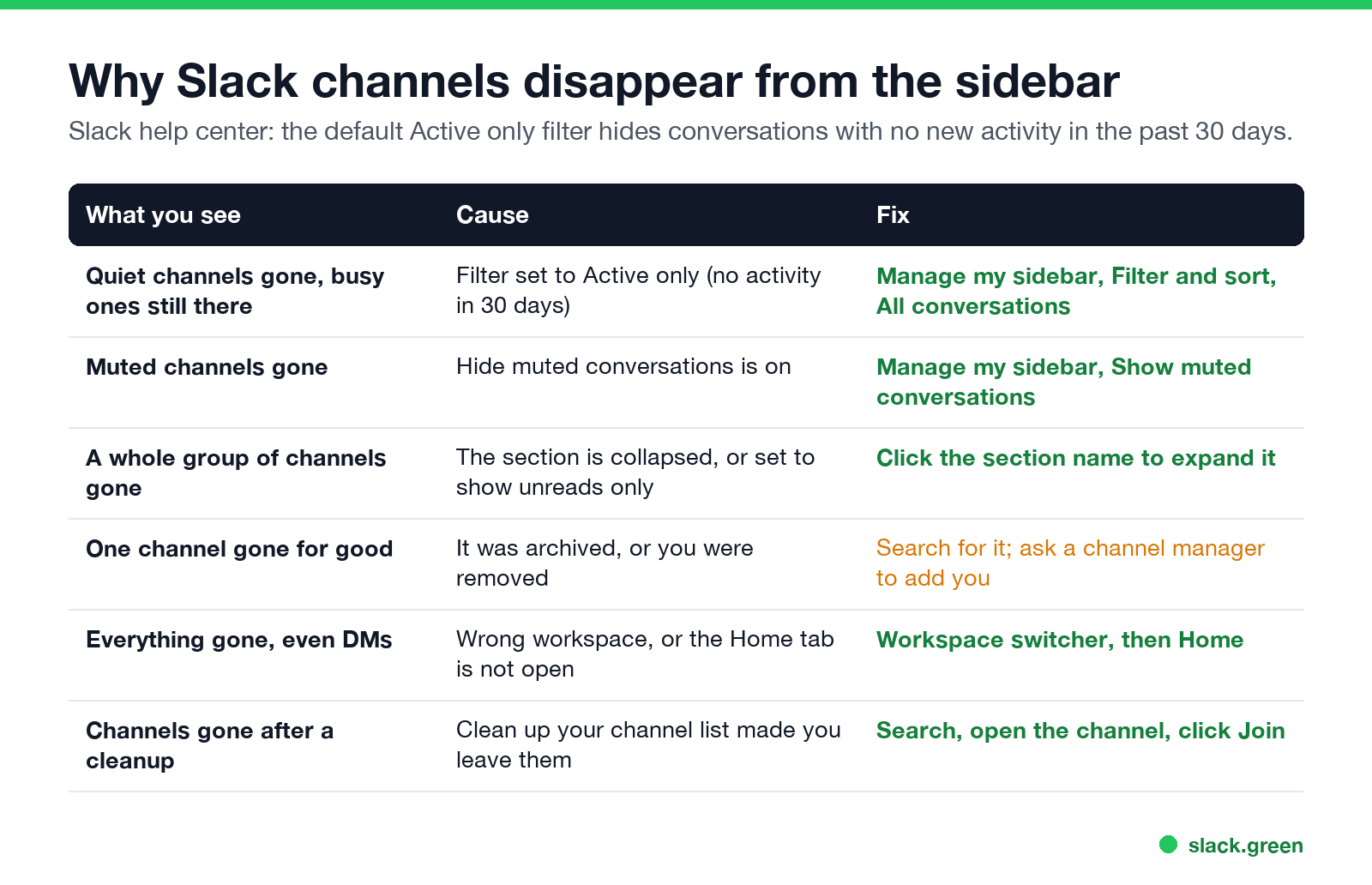 Why Slack channels disappear from the sidebar

Slack help center: the default Active only filter hides conversations with no new activity in the past 30 days.

| What you see | Cause | Fix |
|---|---|---|
| Quiet channels gone, busy ones still there | Filter set to Active only (no activity in 30 days) | Manage my sidebar, Filter and sort, All conversations |
| Muted channels gone | Hide muted conversations is on | Manage my sidebar, Show muted conversations |
| A whole group of channels gone | The section is collapsed, or set to show unreads only | Click the section name to expand it |
| One channel gone for good | It was archived, or you were removed | Search for it; ask a channel manager to add you |
| Everything gone, even DMs | Wrong workspace, or the Home tab is not open | Workspace switcher, then Home |
| Channels gone after a cleanup | Clean up your channel list made you leave them | Search, open the channel, click Join |

slack.green